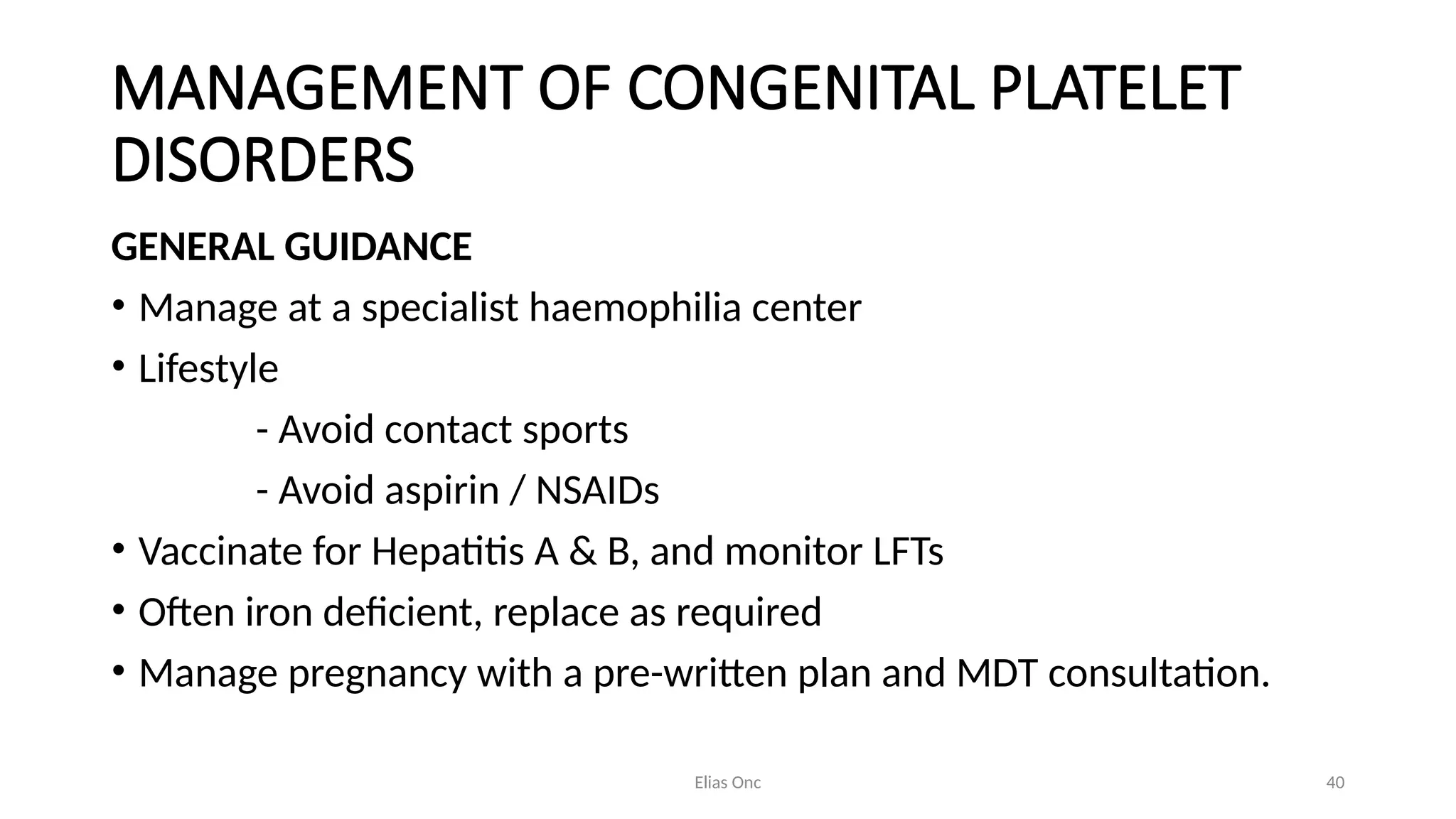 MANAGEMENT OF CONGENITAL PLATELET DISORDERS

GENERAL GUIDANCE

• Manage at a specialist haemophilia center
• Lifestyle
- Avoid contact sports
- Avoid aspirin / NSAIDs
• Vaccinate for Hepatitis A & B, and monitor LFTs
• Often iron deficient, replace as required
• Manage pregnancy with a pre-written plan and MDT consultation.

Elias Onc

40